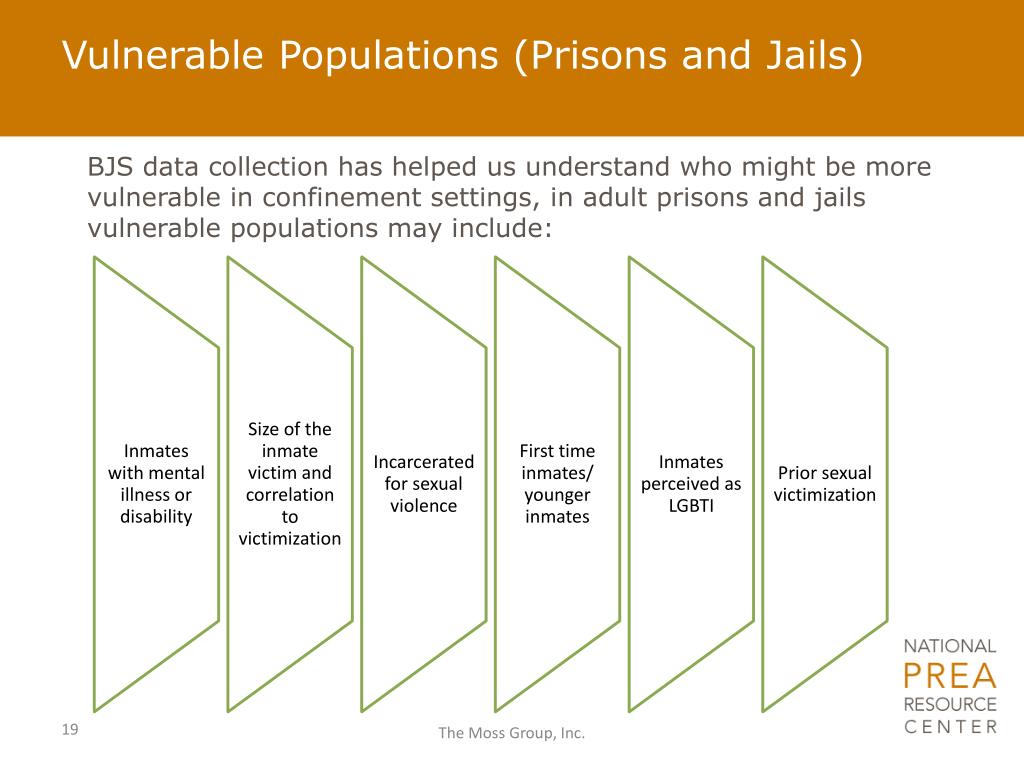 Vulnerable Populations (Prisons and Jails)

BJS data collection has helped us understand who might be more vulnerable in confinement settings, in adult prisons and jails vulnerable populations may include:

Inmates with mental illness or disability

Size of the inmate victim and correlation to victimization

Incarcerated for sexual violence

First time inmates/ younger inmates

Inmates perceived as LGBTI

Prior sexual victimization

NATIONAL PREA RESOURCE CENTER

19

The Moss Group, Inc.